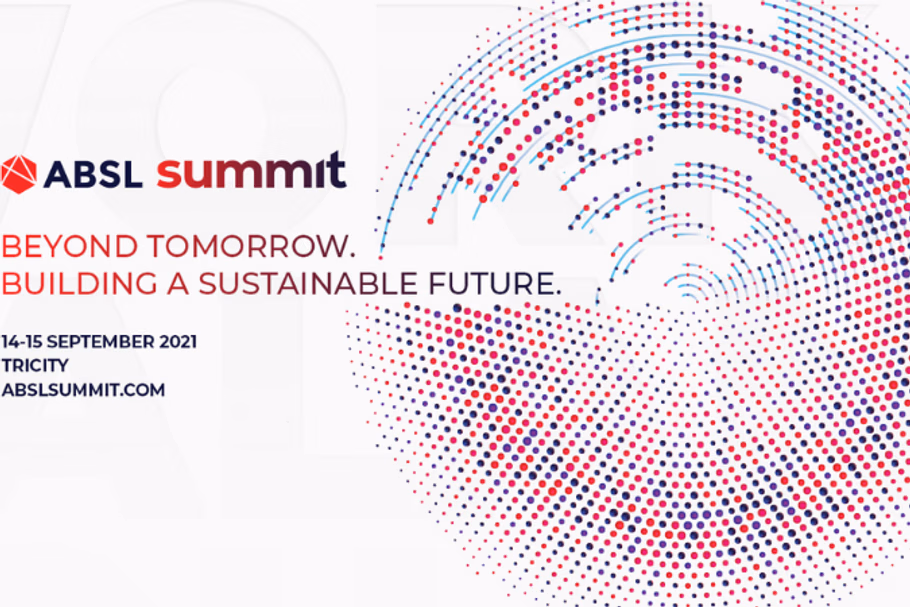 ABSL summit

BEYOND TOMORROW.
BUILDING A SUSTAINABLE FUTURE.

14-15 SEPTEMBER 2021
TRICITY
ABSLSUMMIT.COM